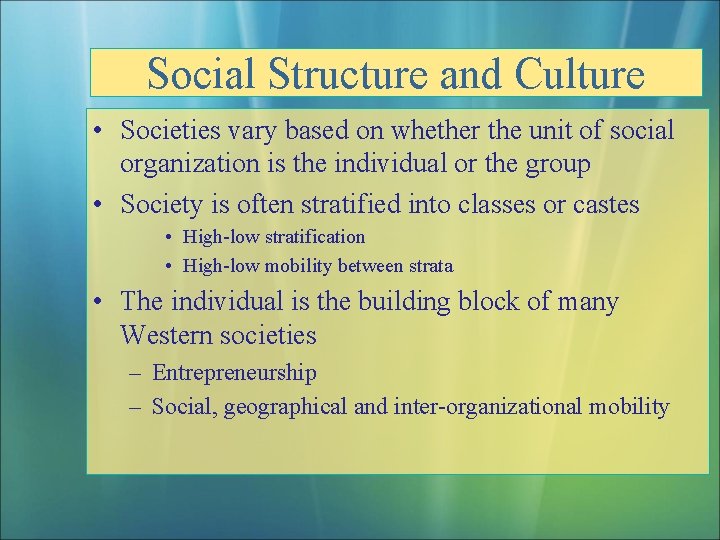 Social Structure and Culture

• Societies vary based on whether the unit of social organization is the individual or the group

• Society is often stratified into classes or castes

• High-low stratification

• High-low mobility between strata

• The individual is the building block of many Western societies

– Entrepreneurship

– Social, geographical and inter-organizational mobility